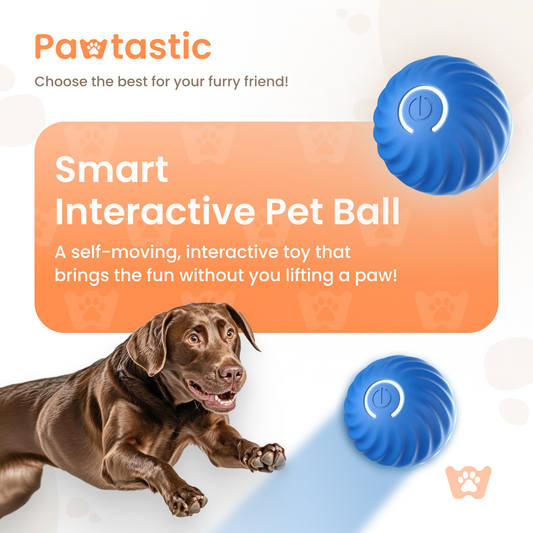 Pawtastic

Choose the best for your furry friend!

Smart Interactive Pet Ball

A self-moving, interactive toy that brings the fun without you lifting a paw!